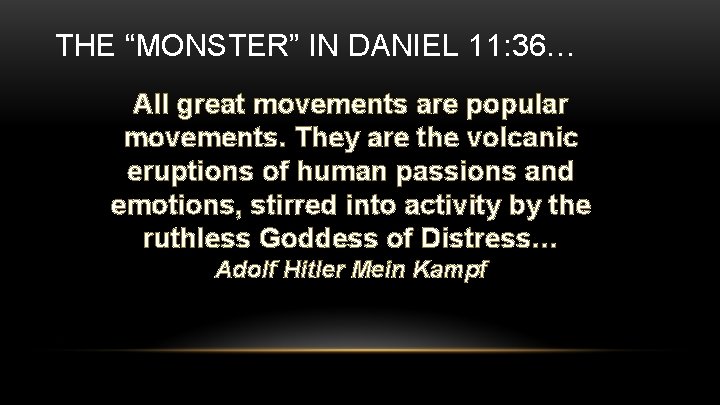 THE “MONSTER” IN DANIEL 11:36…

All great movements are popular movements. They are the volcanic eruptions of human passions and emotions, stirred into activity by the ruthless Goddess of Distress…
Adolf Hitler Mein Kampf